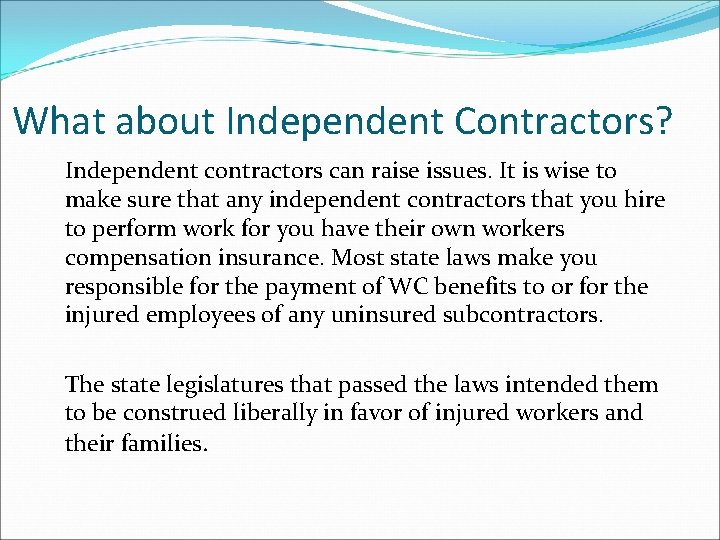 What about Independent Contractors?

Independent contractors can raise issues. It is wise to make sure that any independent contractors that you hire to perform work for you have their own workers compensation insurance. Most state laws make you responsible for the payment of WC benefits to or for the injured employees of any uninsured subcontractors.

The state legislatures that passed the laws intended them to be construed liberally in favor of injured workers and their families.